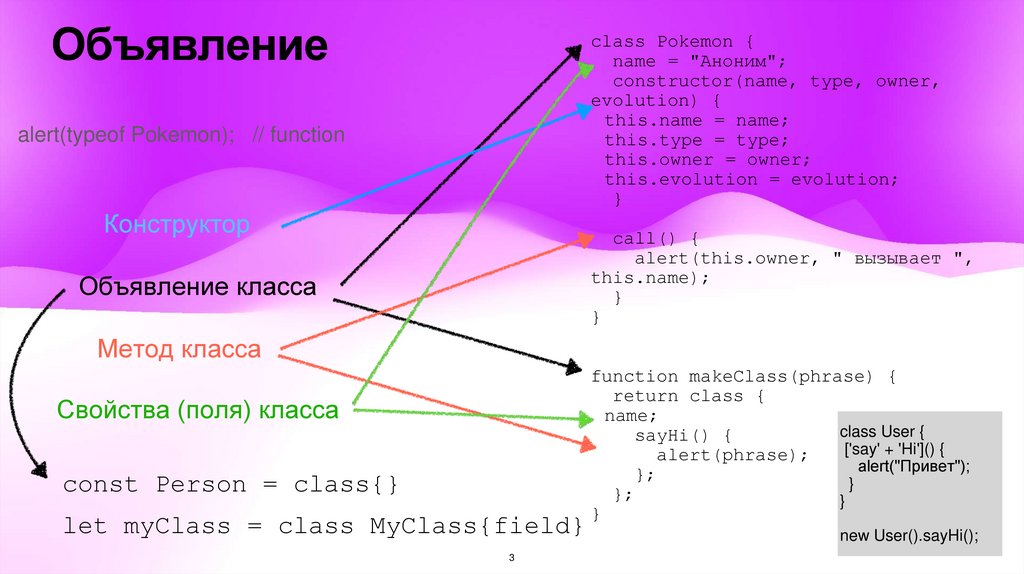 Объявление

alert(typeof Pokemon); // function

Конструктор

Объявление класса

Метод класса

Свойства (поля) класса

const Person = class{}

let myClass = class MyClass{field}

class Pokemon {
name = "Аноним";
constructor(name, type, owner, evolution) {
this.name = name;
this.type = type;
this.owner = owner;
this.evolution = evolution;
}

call() {
alert(this.owner, " вызывает ", this.name);
}
}

function makeClass(phrase) {
return class {
name;
sayHi() {
alert(phrase);
};
};
}

class User {
['say' + 'Hi']() {
alert("Привет");
}
}

new User().sayHi();

3